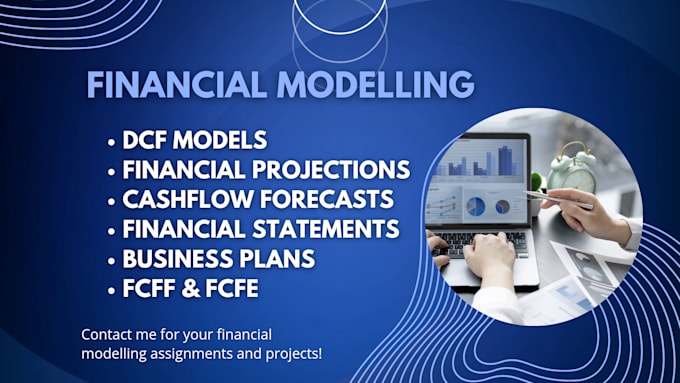 FINANCIAL MODELLING

• DCF MODELS
• FINANCIAL PROJECTIONS
• CASHFLOW FORECASTS
• FINANCIAL STATEMENTS
• BUSINESS PLANS
• FCFF & FCFE

Contact me for your financial modelling assignments and projects!